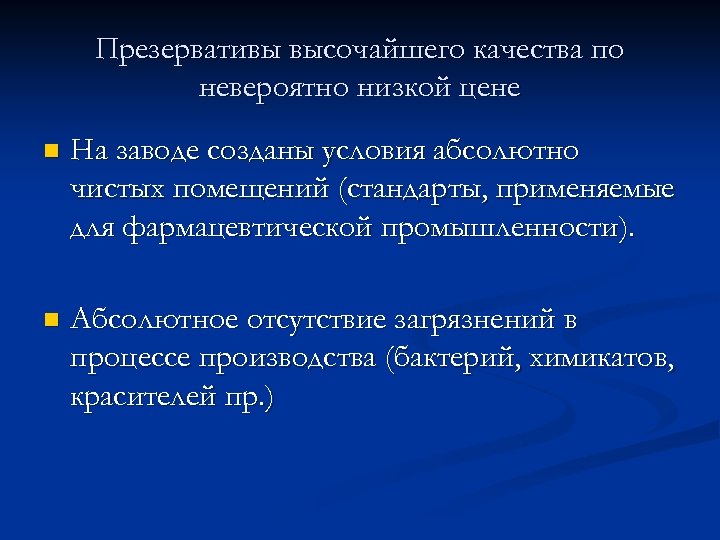 Презервативы высочайшего качества по невероятно низкой цене

На заводе созданы условия абсолютно чистых помещений (стандарты, применяемые для фармацевтической промышленности).

Абсолютное отсутствие загрязнений в процессе производства (бактерий, химикатов, красителей пр.)